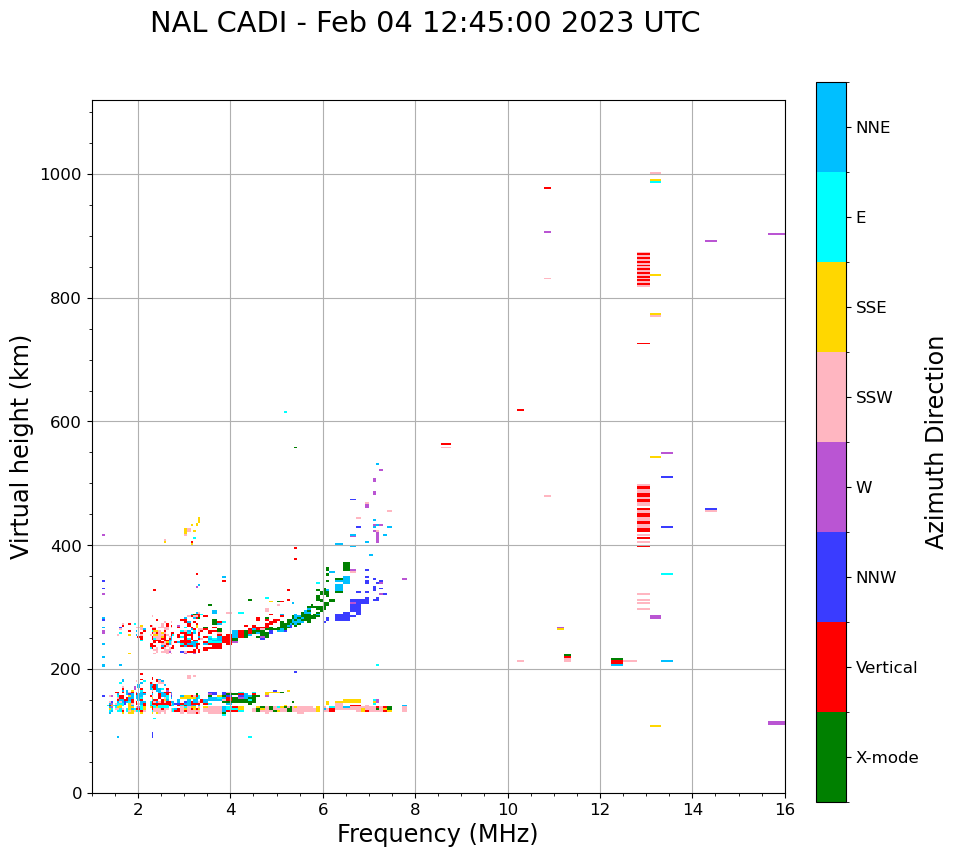 NAL CADI - Feb 04 12:45:00 2023 UTC

Virtual height (km)

1000
800
600
400
200
0

2
4
6
8
10
12
14
16

Frequency (MHz)

NNE
E
SSE
SSW
W
NNW
Vertical
X-mode

Azimuth Direction